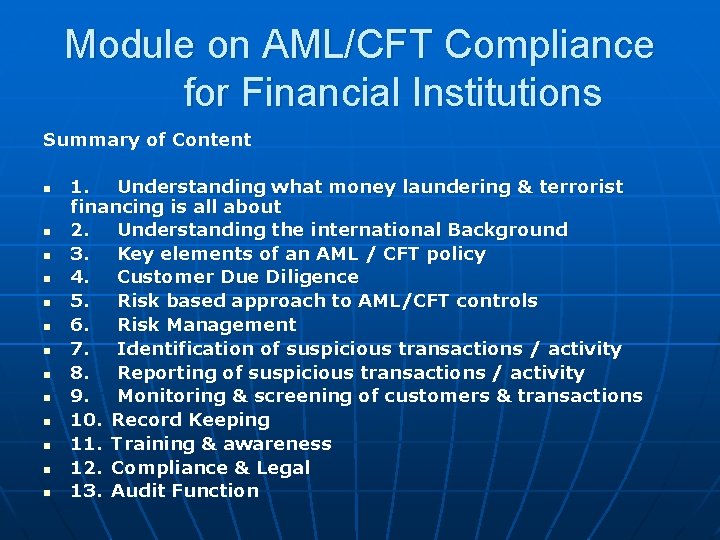 Module on AML/CFT Compliance for Financial Institutions

Summary of Content

- 1. Understanding what money laundering & terrorist financing is all about
- 2. Understanding the international Background
- 3. Key elements of an AML / CFT policy
- 4. Customer Due Diligence
- 5. Risk based approach to AML/CFT controls
- 6. Risk Management
- 7. Identification of suspicious transactions / activity
- 8. Reporting of suspicious transactions / activity
- 9. Monitoring & screening of customers & transactions
- 10. Record Keeping
- 11. Training & awareness
- 12. Compliance & Legal
- 13. Audit Function